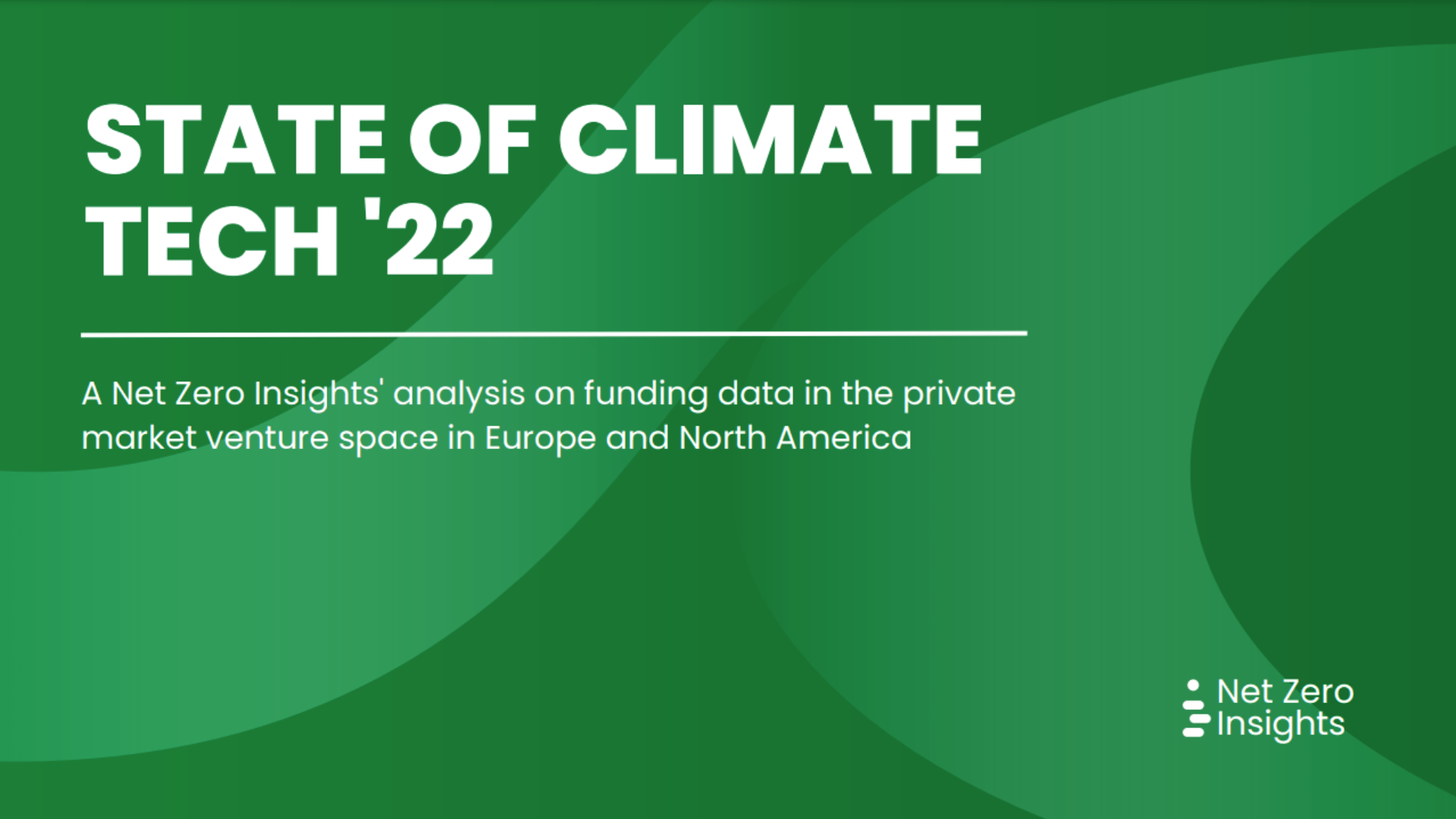 STATE OF CLIMATE TECH '22

A Net Zero Insights' analysis on funding data in the private market venture space in Europe and North America

Net Zero Insights